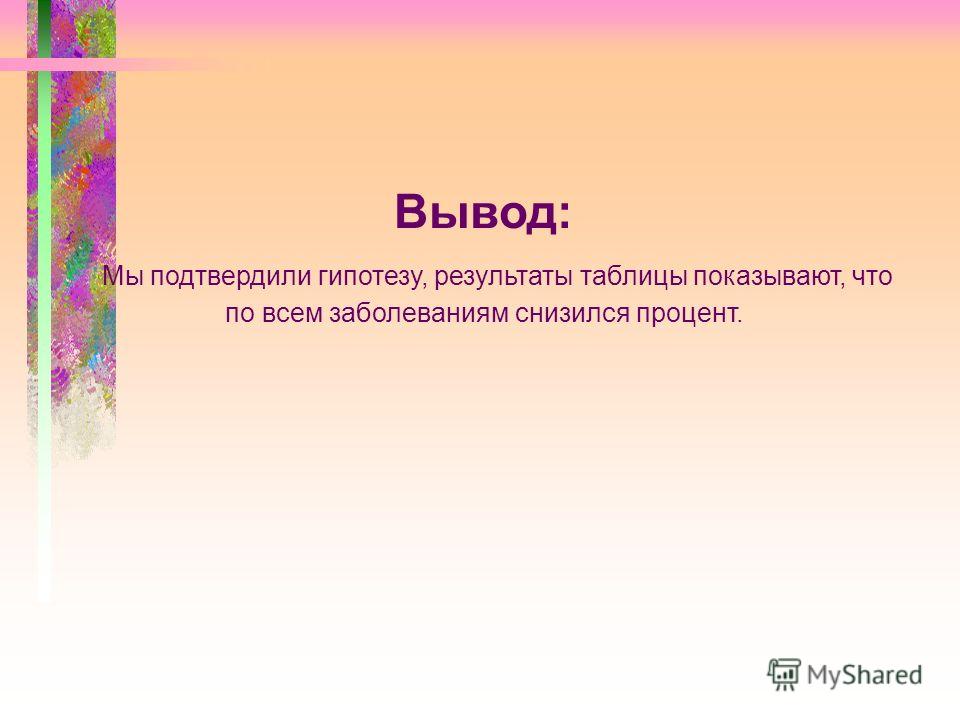 Вывод:

Мы подтвердили гипотезу, результаты таблицы показывают, что по всем заболеваниям снизился процент.

MyShared